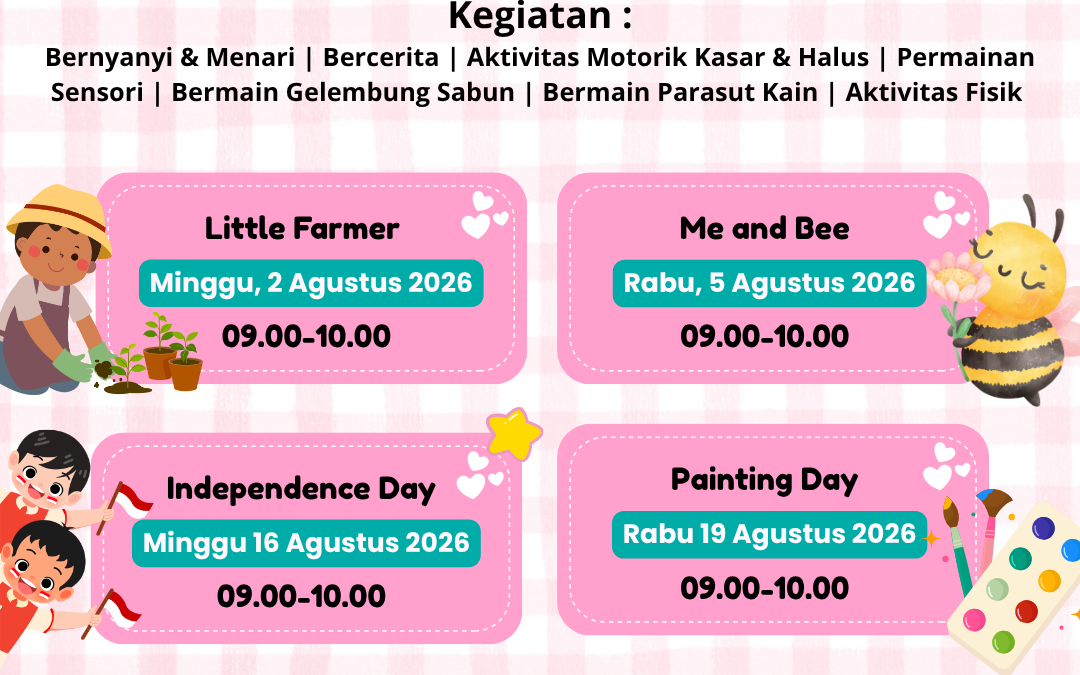 Kegiatan :

Bernyanyi & Menari | Bercerita | Aktivitas Motorik Kasar & Halus | Permainan Sensori | Bermain Gelembung Sabun | Bermain Parasut Kain | Aktivitas Fisik

Little Farmer
Minggu, 2 Agustus 2026
09.00-10.00

Me and Bee
Rabu, 5 Agustus 2026
09.00-10.00

Independence Day
Minggu 16 Agustus 2026
09.00-10.00

Painting Day
Rabu 19 Agustus 2026
09.00-10.00